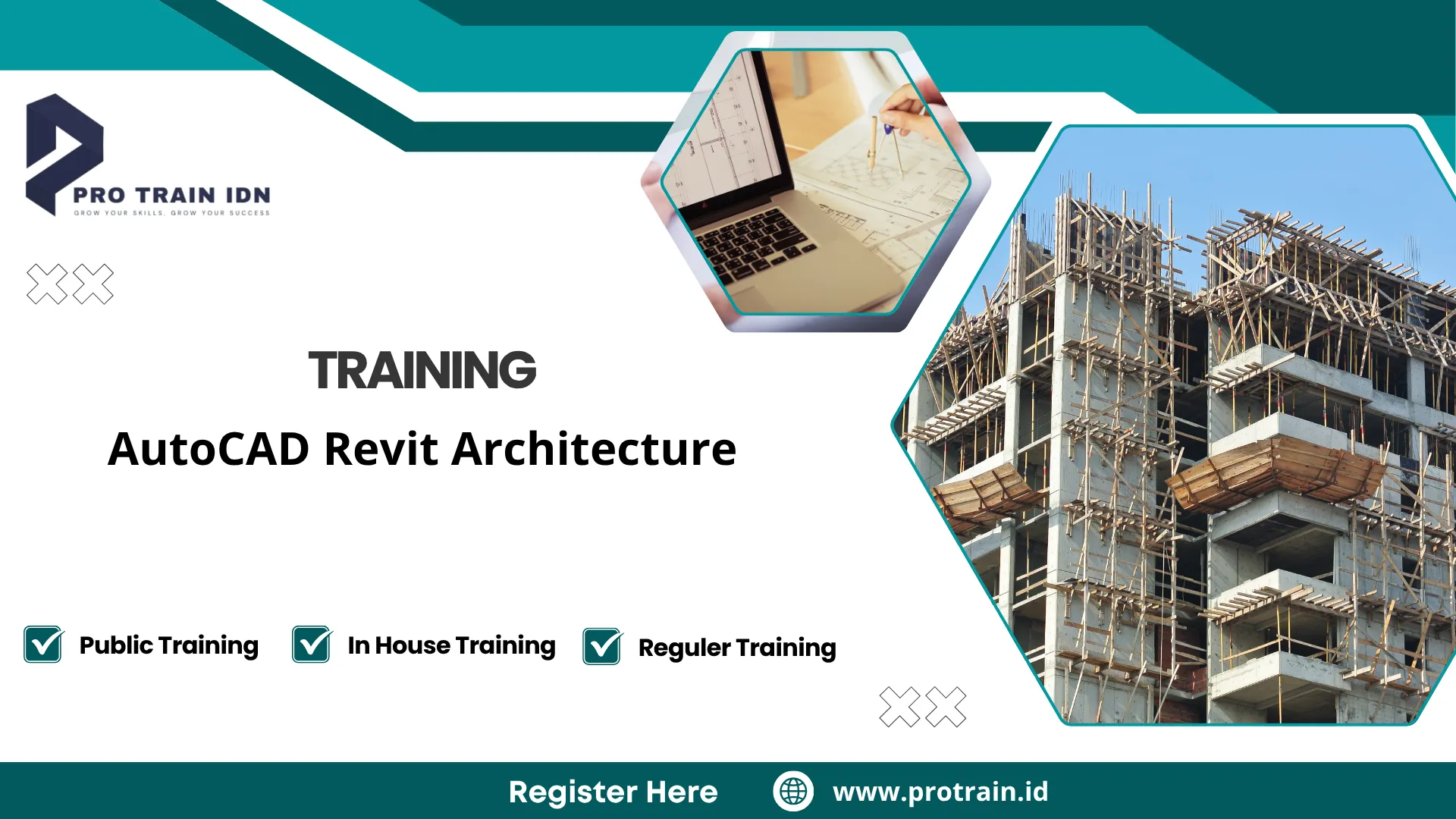 PRO TRAIN IDN
GROW YOUR SKILLS, GROW YOUR SUCCESS

TRAINING

AutoCAD Revit Architecture

Public Training In House Training Reguler Training

Register Here www.protrain.id